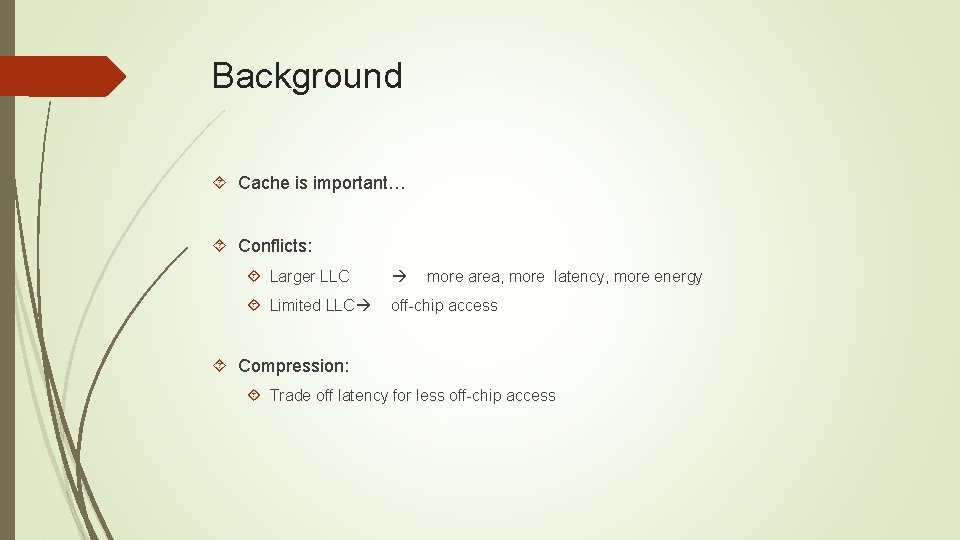 Background

Cache is important…

Conflicts:

Larger LLC → more area, more latency, more energy

Limited LLC→ off-chip access

Compression:

Trade off latency for less off-chip access